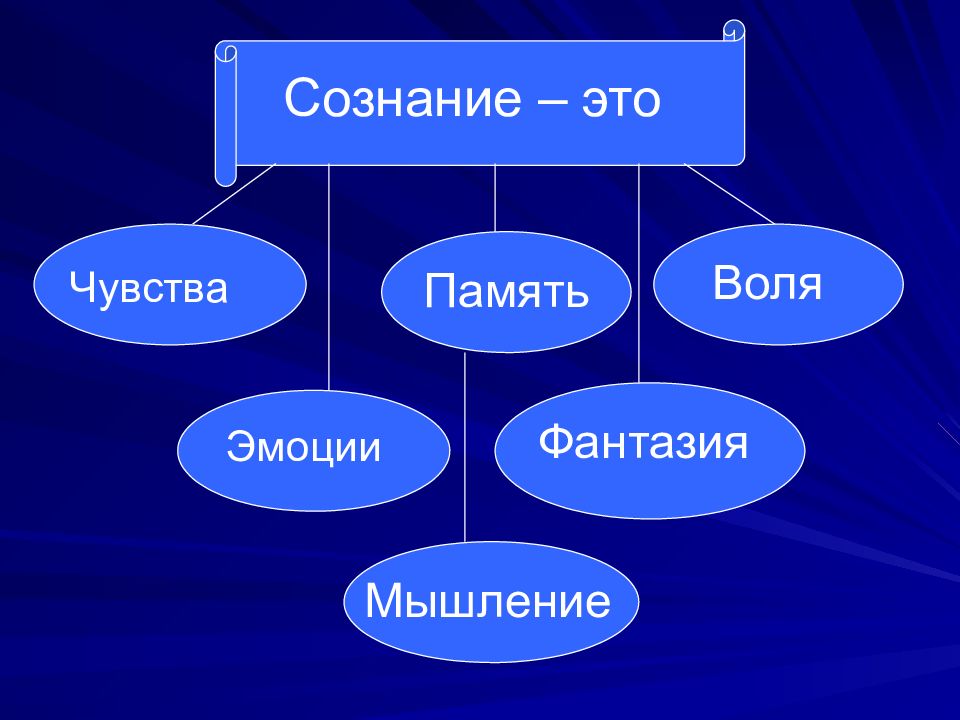 Сознание – это

Чувства

Память

Воля

Эмоции

Фантазия

Мышление